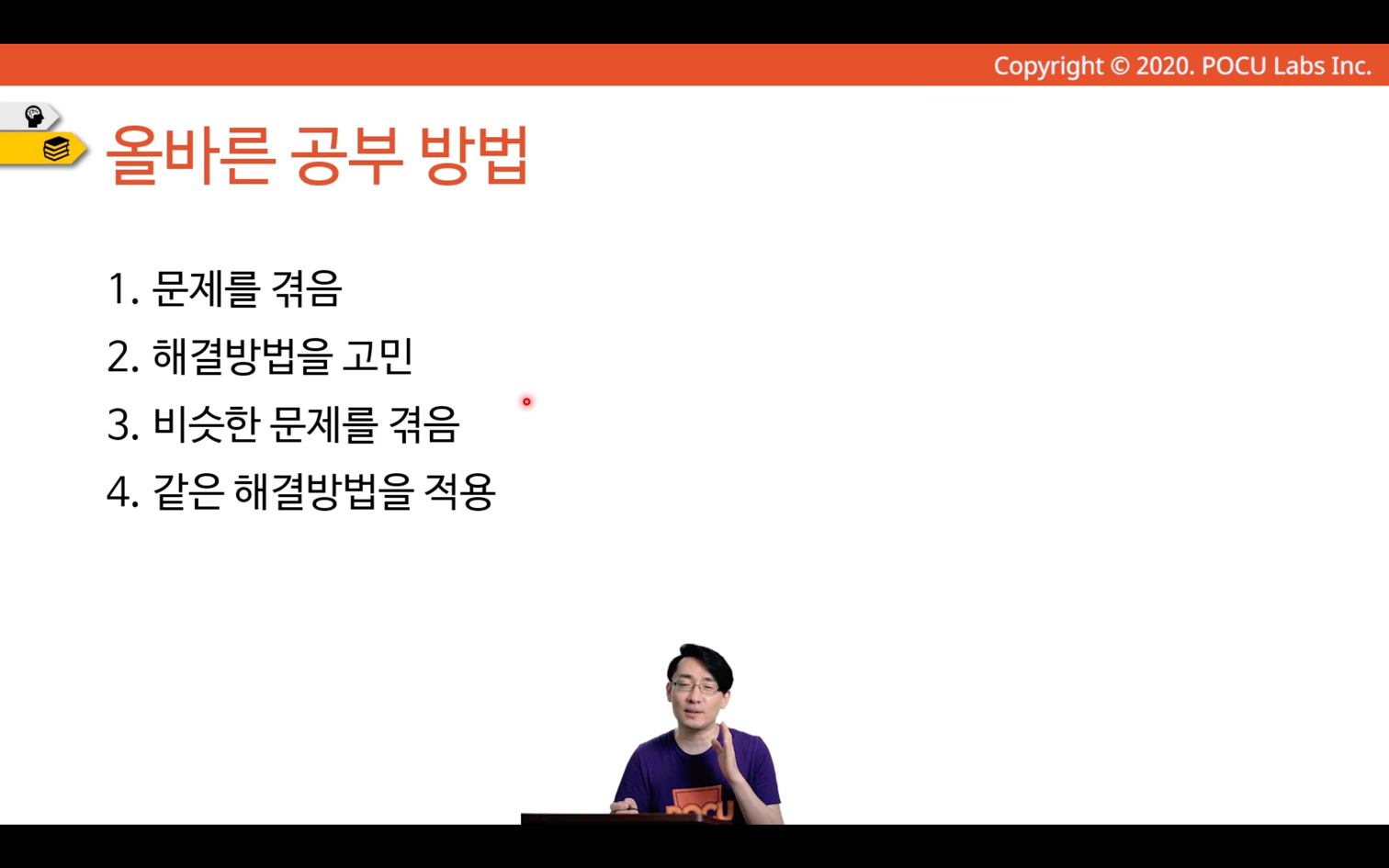 Copyright © 2020. POCU Labs Inc.

올바른 공부 방법

1. 문제를 겪음
2. 해결방법을 고민
3. 비슷한 문제를 겪음
4. 같은 해결방법을 적용

POCU